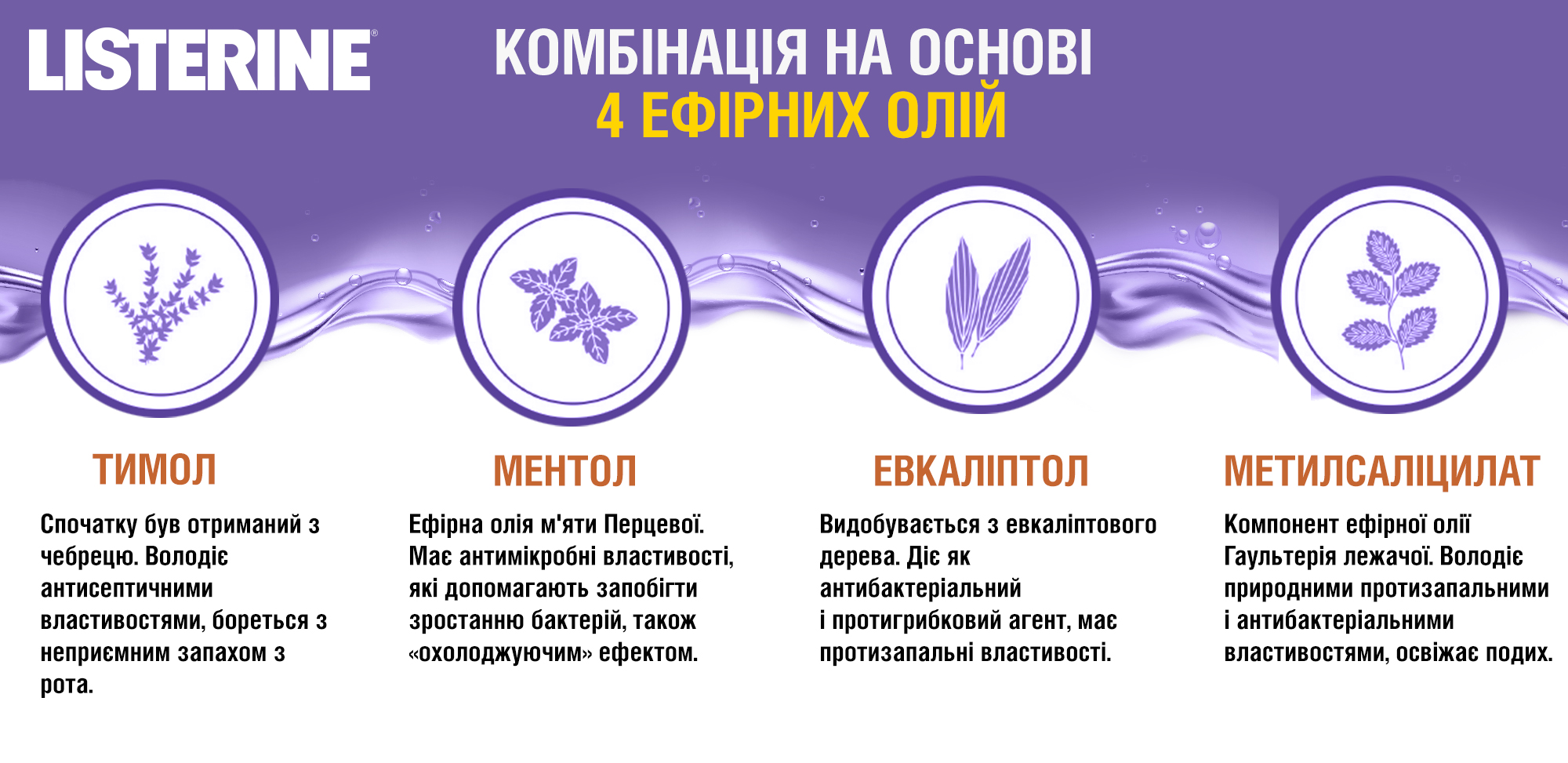 LISTERINE®

КОМБІНАЦІЯ НА ОСНОВІ
4 ЕФІРНИХ ОЛІЙ

ТИМОЛ

Спочатку був отриманий з чебрецю. Володіє антисептичними властивостями, бореться з неприємним запахом з рота.

МЕНТОЛ

Ефірна олія м'яти Перцевої. Має антимікробні властивості, які допомагають запобігти зростанню бактерій, також «охолоджуючим» ефектом.

ЕВКАЛІПТОЛ

Видобувається з евкаліптового дерева. Діє як антибактеріальний і протигрибковий агент, має протизапальні властивості.

МЕТИЛСАЛІЦИЛАТ

Компонент ефірної олії Гаультерія лежачої. Володіє природними протизапальними і антибактеріальними властивостями, освіжає подих.